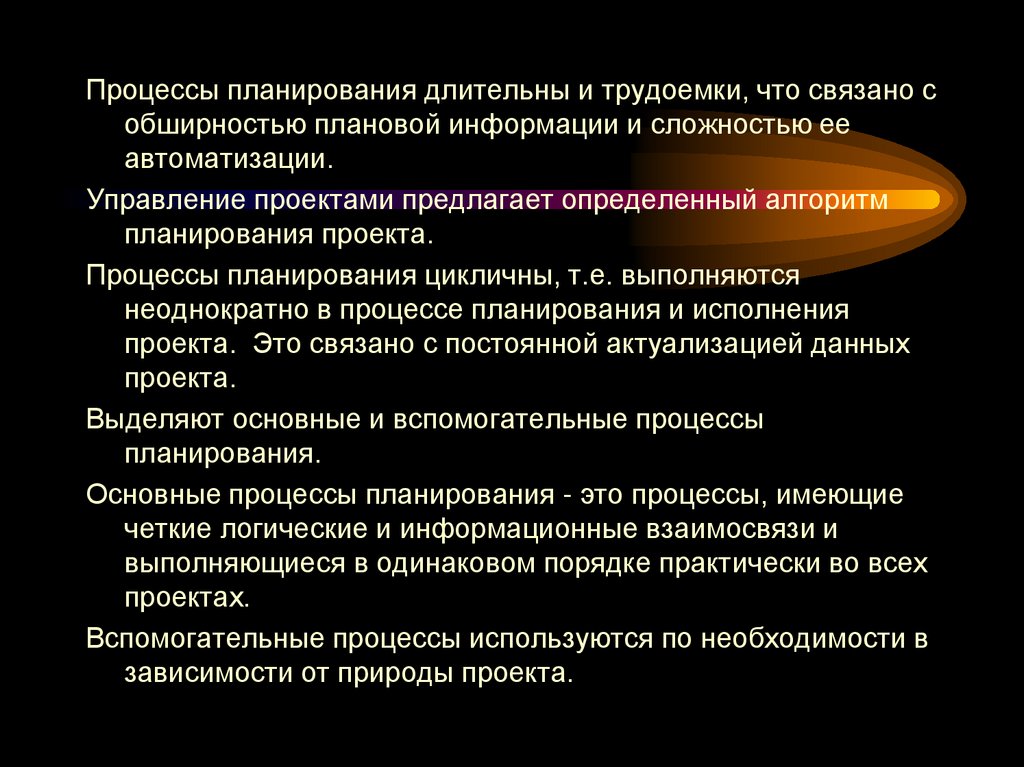 Процессы планирования длительны и трудоемки, что связано с обширностью плановой информации и сложностью ее автоматизации.

Управление проектами предлагает определенный алгоритм планирования проекта.

Процессы планирования цикличны, т.е. выполняются неоднократно в процессе планирования и исполнения проекта.  Это связано с постоянной актуализацией данных проекта.

Выделяют основные и вспомогательные процессы планирования.

Основные процессы планирования - это процессы, имеющие четкие логические и информационные взаимосвязи и выполняющиеся в одинаковом порядке практически во всех проектах.

Вспомогательные процессы используются по необходимости в зависимости от природы проекта.